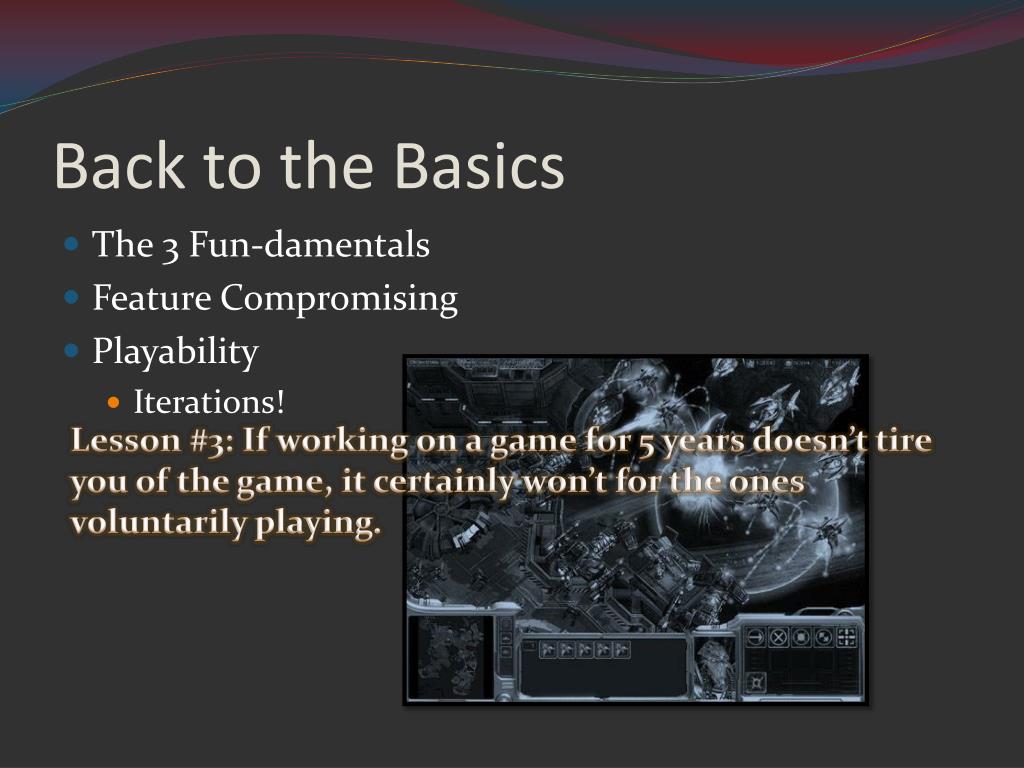 Back to the Basics

The 3 Fun-damentals
Feature Compromising
Playability
Iterations!

Lesson #3: If working on a game for 5 years doesn't tire you of the game, it certainly won't for the ones voluntarily playing.